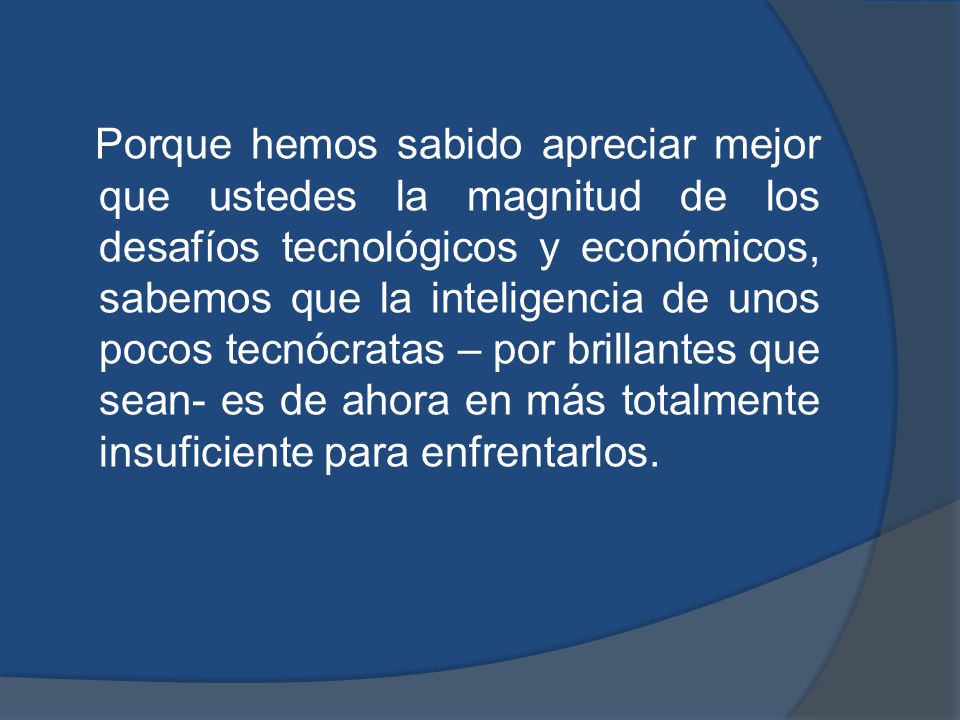 Porque hemos sabido apreciar mejor que ustedes la magnitud de los desafíos tecnológicos y económicos, sabemos que la inteligencia de unos pocos tecnócratas – por brillantes que sean- es de ahora en más totalmente insuficiente para enfrentarlos.